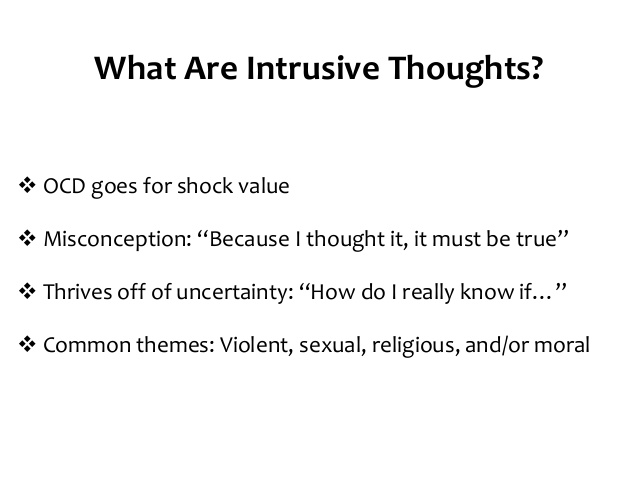 What Are Intrusive Thoughts?

❖ OCD goes for shock value

❖ Misconception: “Because I thought it, it must be true”

❖ Thrives off of uncertainty: “How do I really know if…”

❖ Common themes: Violent, sexual, religious, and/or moral